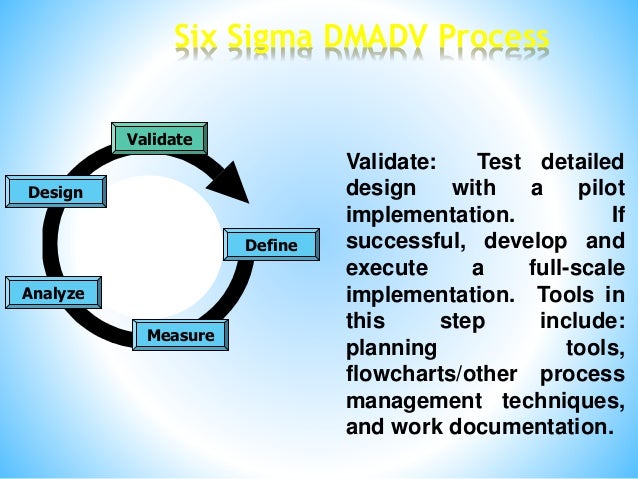 Six Sigma DMADV Process

Validate

Design

Define

Analyze

Measure

Validate: Test detailed design with a pilot implementation. If successful, develop and execute a full-scale implementation. Tools in this step include: planning tools, flowcharts/other process management techniques, and work documentation.